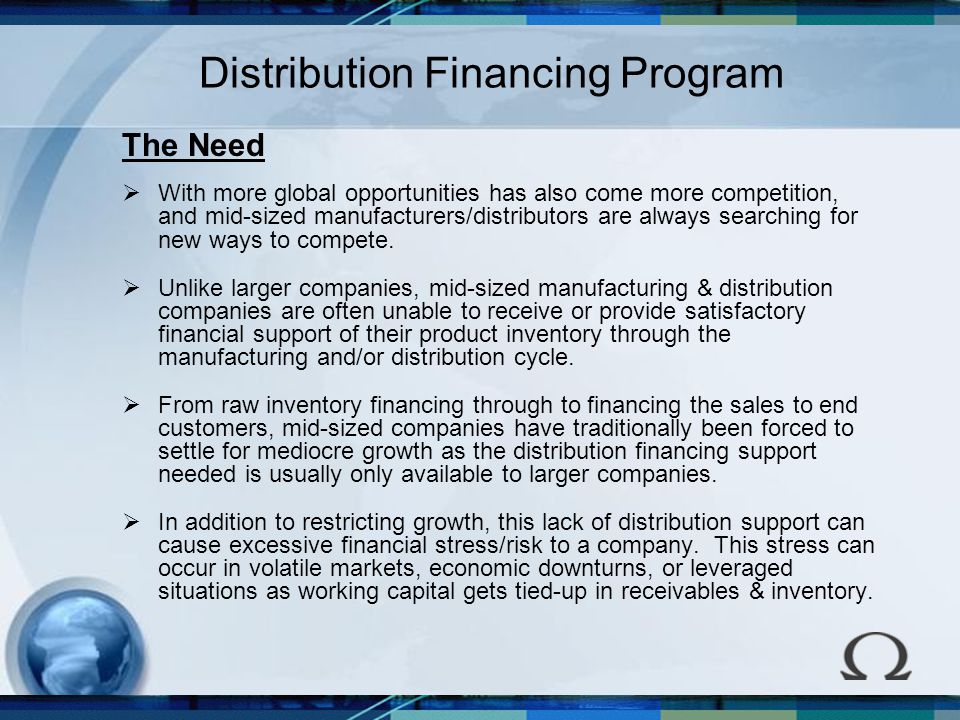 Distribution Financing Program

The Need

➢ With more global opportunities has also come more competition, and mid-sized manufacturers/distributors are always searching for new ways to compete.

➢ Unlike larger companies, mid-sized manufacturing & distribution companies are often unable to receive or provide satisfactory financial support of their product inventory through the manufacturing and/or distribution cycle.

➢ From raw inventory financing through to financing the sales to end customers, mid-sized companies have traditionally been forced to settle for mediocre growth as the distribution financing support needed is usually only available to larger companies.

➢ In addition to restricting growth, this lack of distribution support can cause excessive financial stress/risk to a company. This stress can occur in volatile markets, economic downturns, or leveraged situations as working capital gets tied-up in receivables & inventory.

Ω